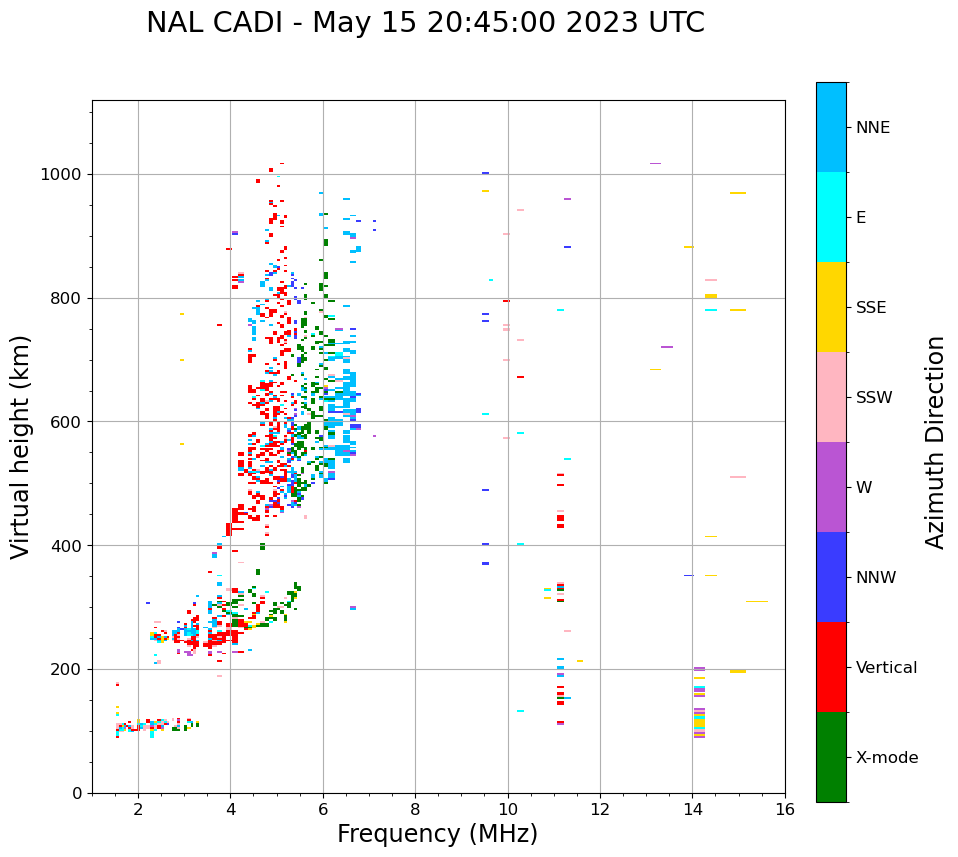 NAL CADI - May 15 20:45:00 2023 UTC

Virtual height (km)

1000
800
600
400
200
0

2
4
6
8
10
12
14
16

Frequency (MHz)

NNE
E
SSE
SSW
W
NNW
Vertical
X-mode

Azimuth Direction